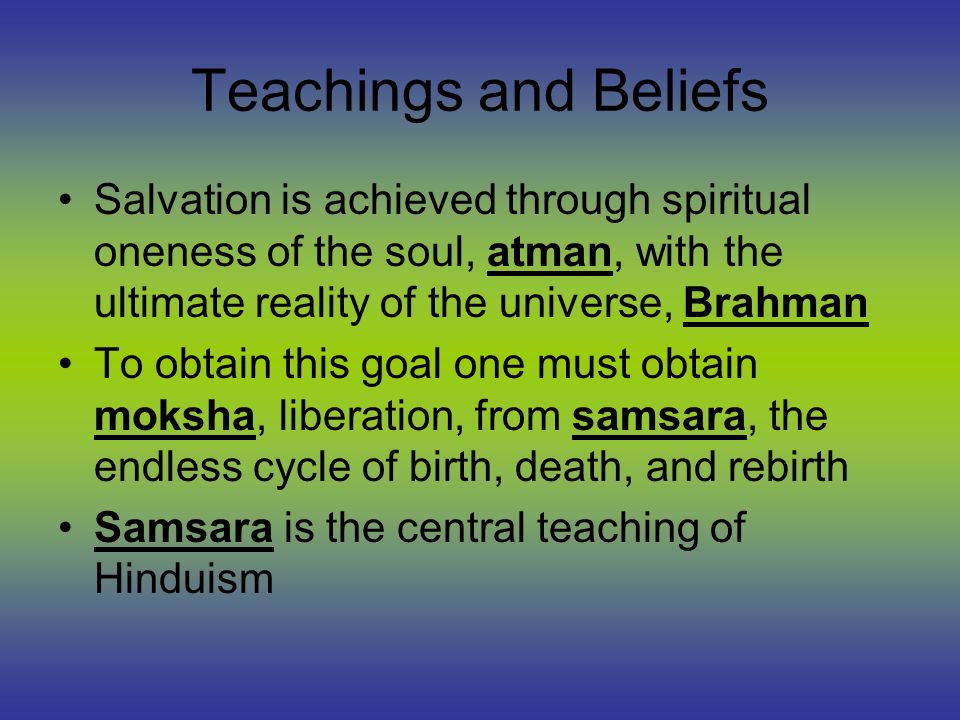 Teachings and Beliefs

• Salvation is achieved through spiritual oneness of the soul, atman, with the ultimate reality of the universe, Brahman

• To obtain this goal one must obtain moksha, liberation, from samsara, the endless cycle of birth, death, and rebirth

• Samsara is the central teaching of Hinduism